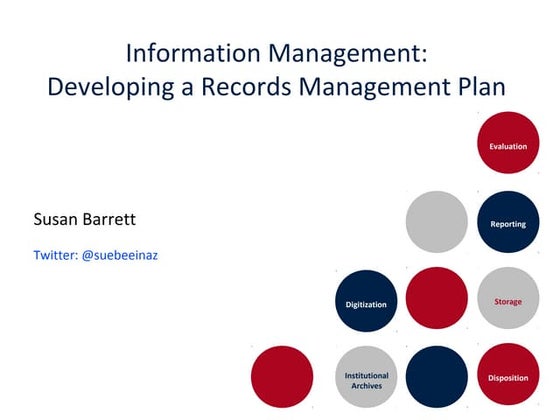 Information Management:
Developing a Records Management Plan

Susan Barrett

Twitter: @suebeeinaz

Evaluation

Reporting

Digitization

Storage

Institutional Archives

Disposition